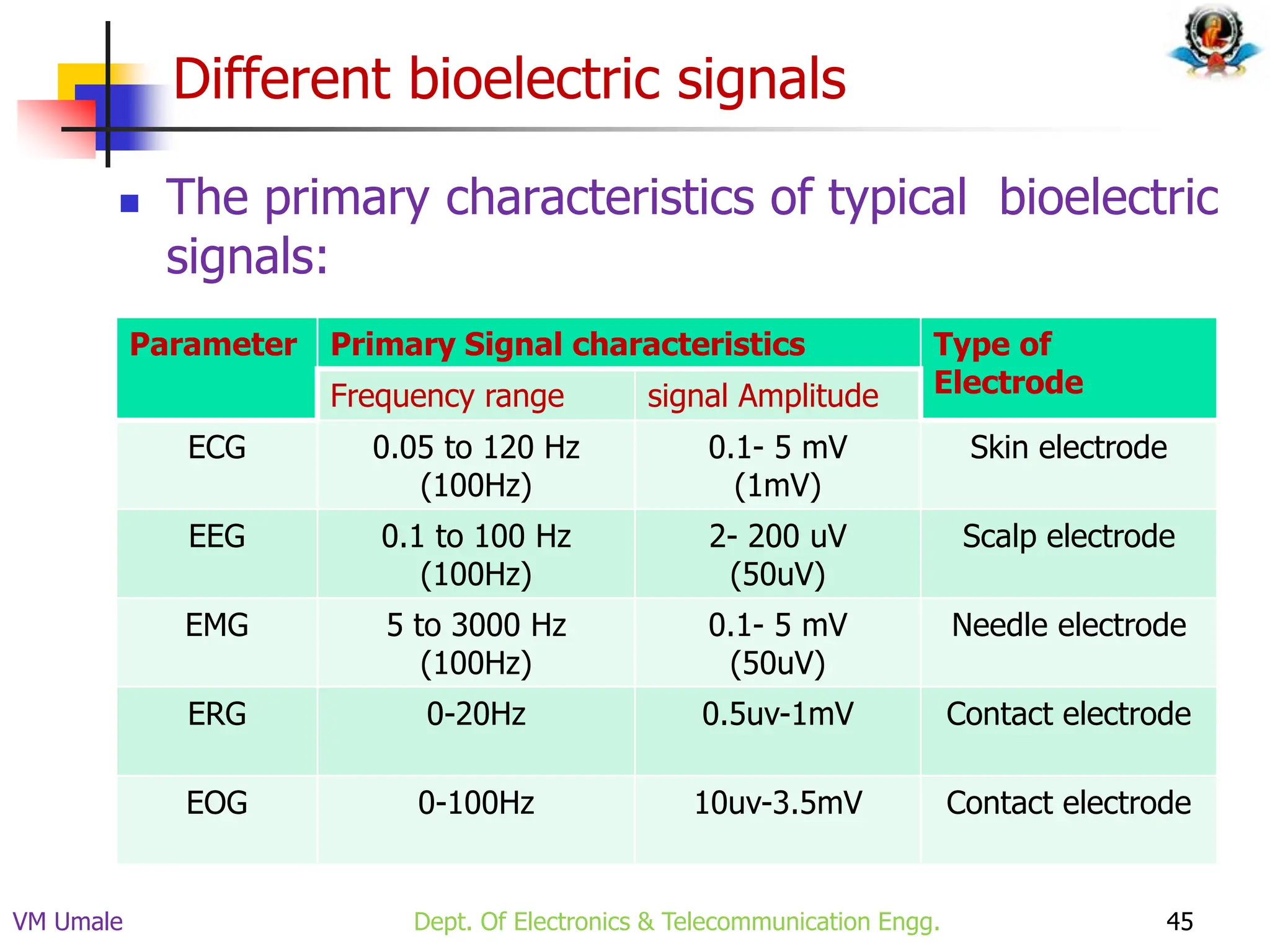 Different bioelectric signals

The primary characteristics of typical bioelectric signals:

| Parameter | Primary Signal characteristics | | Type of Electrode |
|---|---|---|---|
| | Frequency range | signal Amplitude | |
| ECG | 0.05 to 120 Hz (100Hz) | 0.1- 5 mV (1mV) | Skin electrode |
| EEG | 0.1 to 100 Hz (100Hz) | 2- 200 uV (50uV) | Scalp electrode |
| EMG | 5 to 3000 Hz (100Hz) | 0.1- 5 mV (50uV) | Needle electrode |
| ERG | 0-20Hz | 0.5uv-1mV | Contact electrode |
| EOG | 0-100Hz | 10uv-3.5mV | Contact electrode |

VM Umale

Dept. Of Electronics & Telecommunication Engg.

45